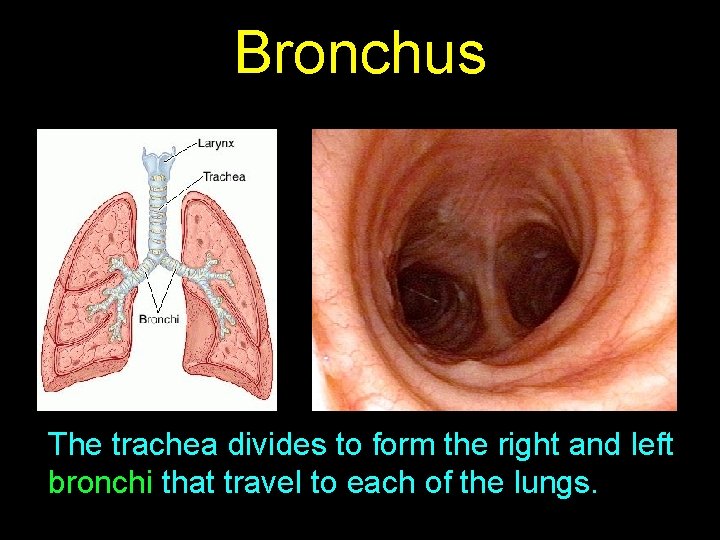 Bronchus

Larynx
Trachea
Bronchi

The trachea divides to form the right and left bronchi that travel to each of the lungs.